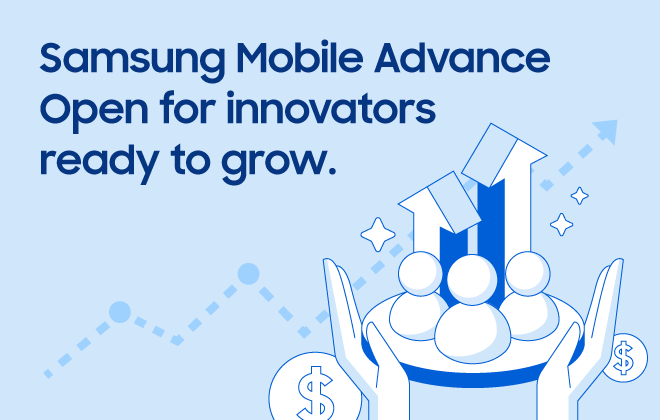 Samsung Mobile Advance
Open for innovators
ready to grow.

$

$